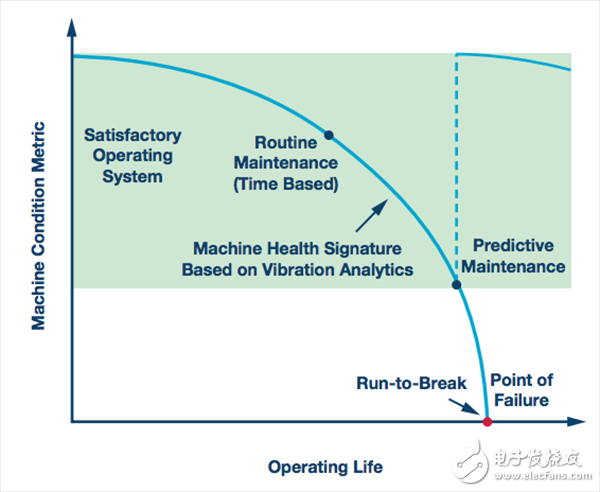 Machine Condition Metric

Satisfactory Operating System

Routine Maintenance (Time Based)

Machine Health Signature Based on Vibration Analytics

Predictive Maintenance

Run-to-Break

Point of Failure

Operating Life

电子发烧友
www.elecfans.com